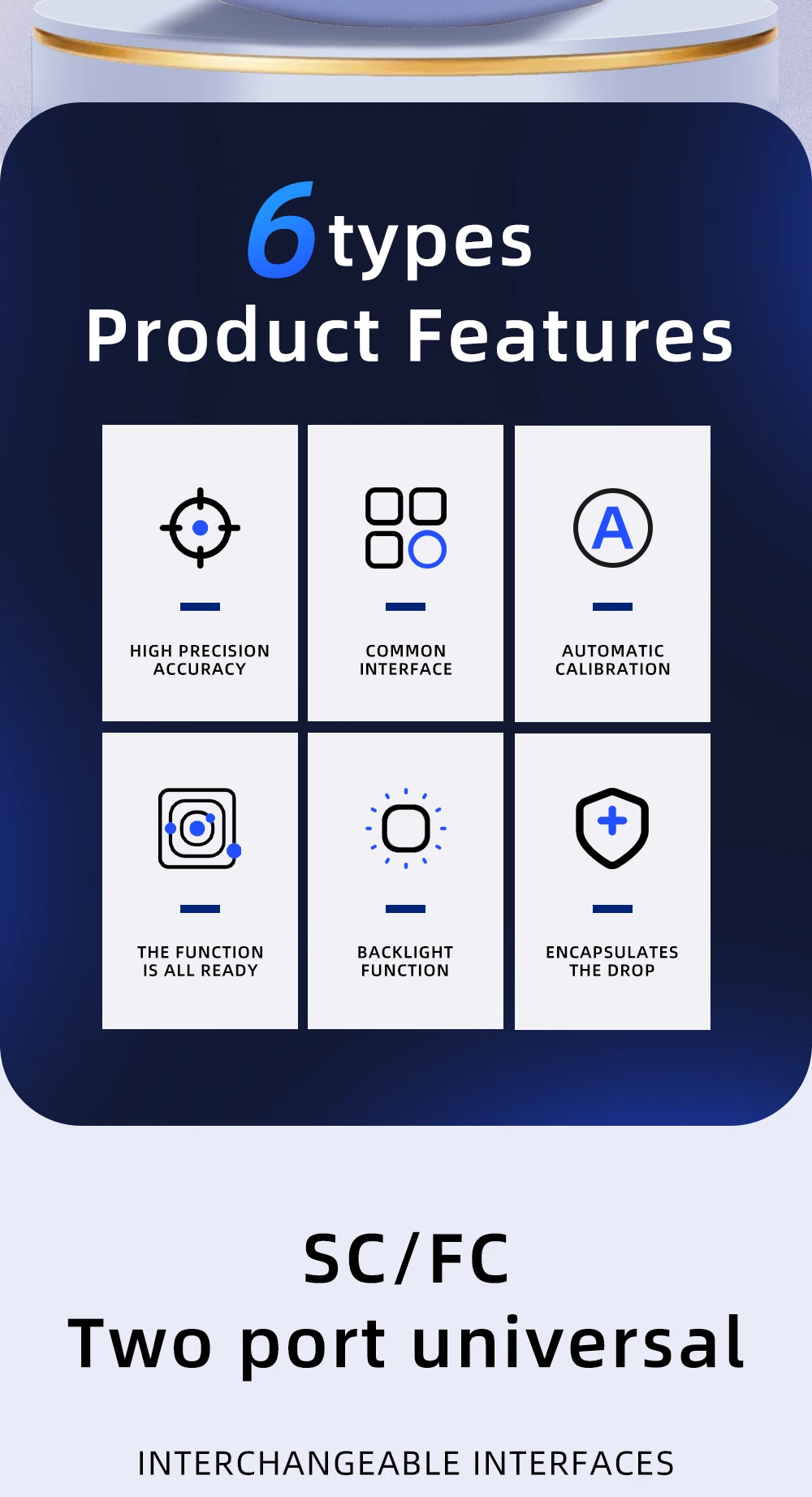 6 types
Product Features

A

HIGH PRECISION ACCURACY

COMMON INTERFACE

AUTOMATIC CALIBRATION

THE FUNCTION IS ALL READY

BACKLIGHT FUNCTION

ENCAPSULATES THE DROP

SC/FC
Two port universal

INTERCHANGEABLE INTERFACES